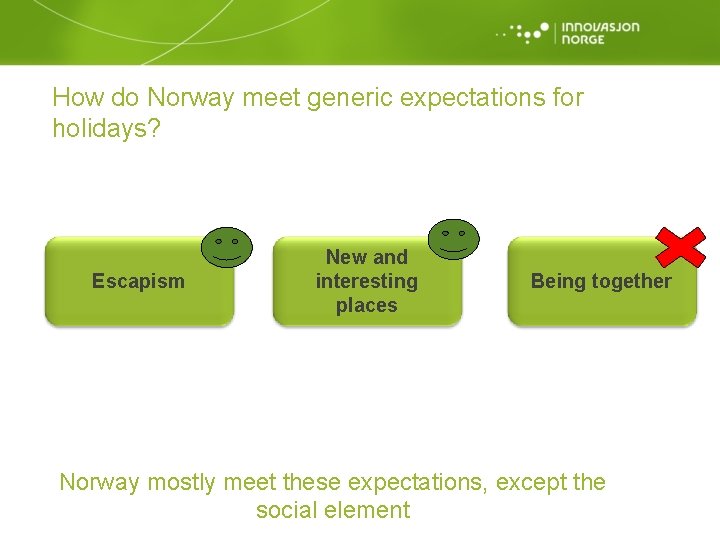 INNOVASJON
NORGE

How do Norway meet generic expectations for holidays?

Escapism

New and interesting places

Being together

Norway mostly meet these expectations, except the social element